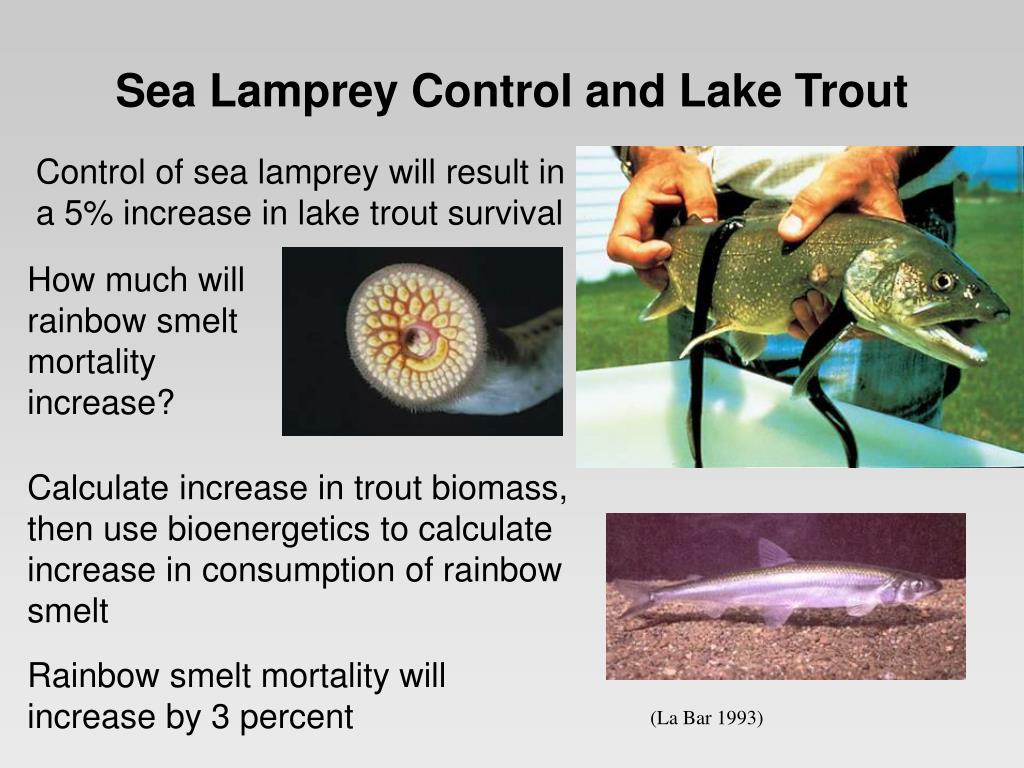 Sea Lamprey Control and Lake Trout

Control of sea lamprey will result in a 5% increase in lake trout survival

How much will rainbow smelt mortality increase?

Calculate increase in trout biomass, then use bioenergetics to calculate increase in consumption of rainbow smelt

Rainbow smelt mortality will increase by 3 percent

(La Bar 1993)